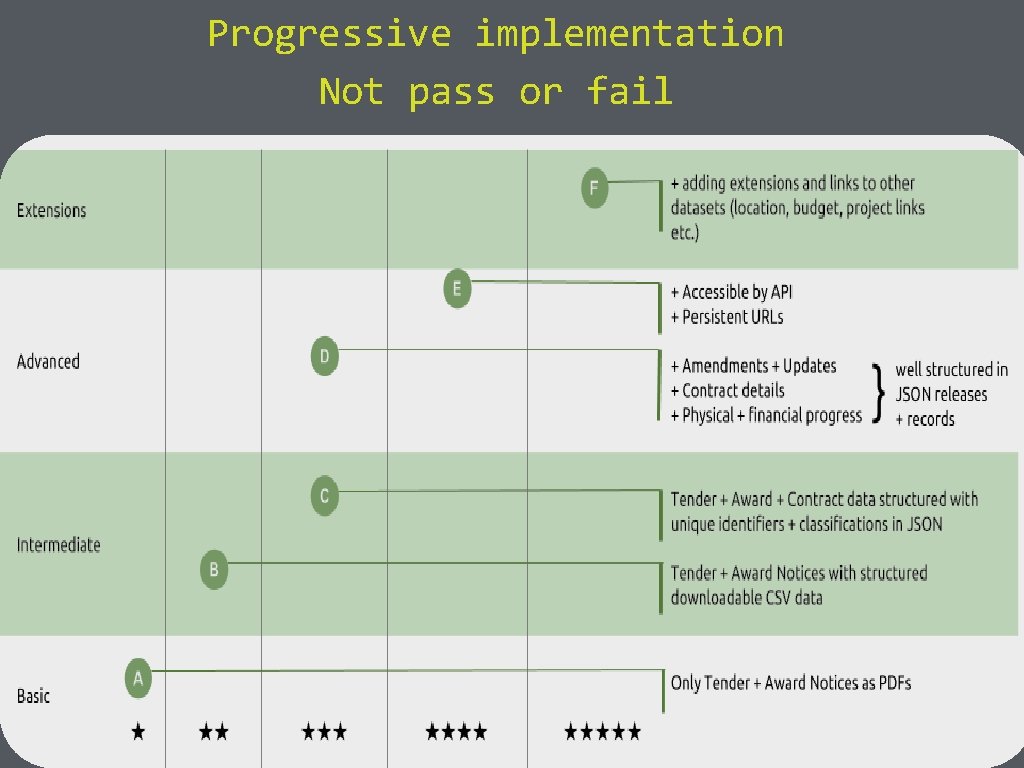 Progressive implementation
Not pass or fail

Extensions

F

+ adding extensions and links to other datasets (location, budget, project links etc.)

Advanced

E

+ Accessible by API
+ Persistent URLs

D

+ Amendments + Updates
+ Contract details
+ Physical + financial progress

well structured in JSON releases + records

Intermediate

C

Tender + Award + Contract data structured with unique identifiers + classifications in JSON

B

Tender + Award Notices with structured downloadable CSV data

Basic

A

Only Tender + Award Notices as PDFs

★ ★★ ★★★ ★★★★ ★★★★★